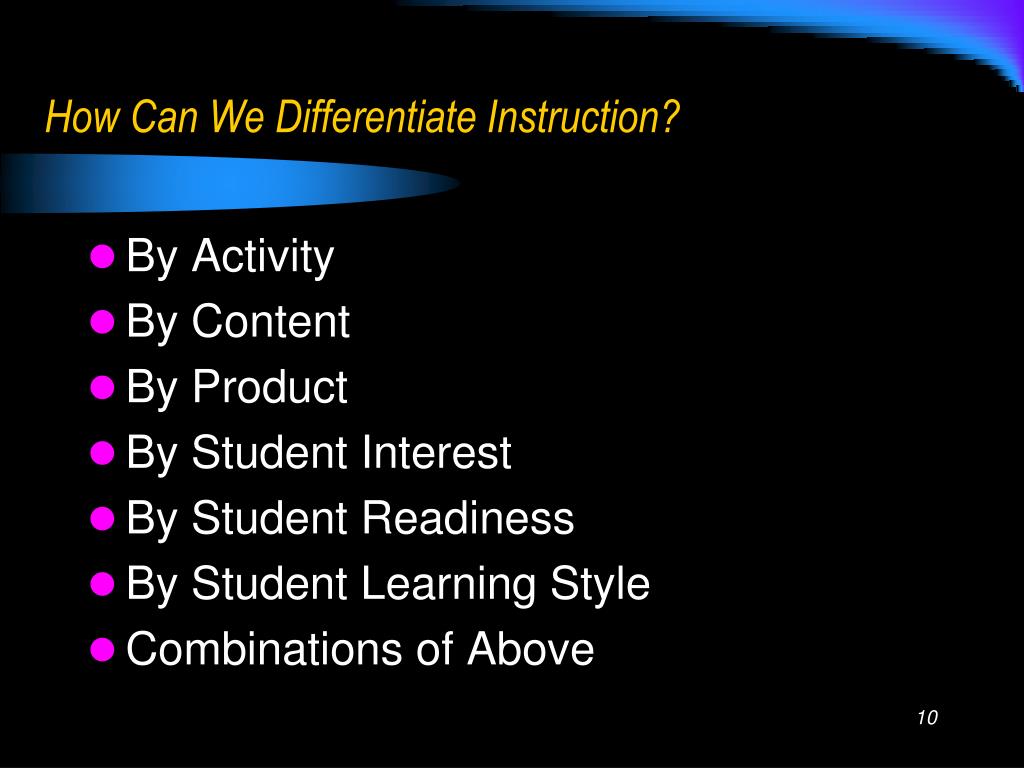 How Can We Differentiate Instruction?

- By Activity
- By Content
- By Product
- By Student Interest
- By Student Readiness
- By Student Learning Style
- Combinations of Above

10